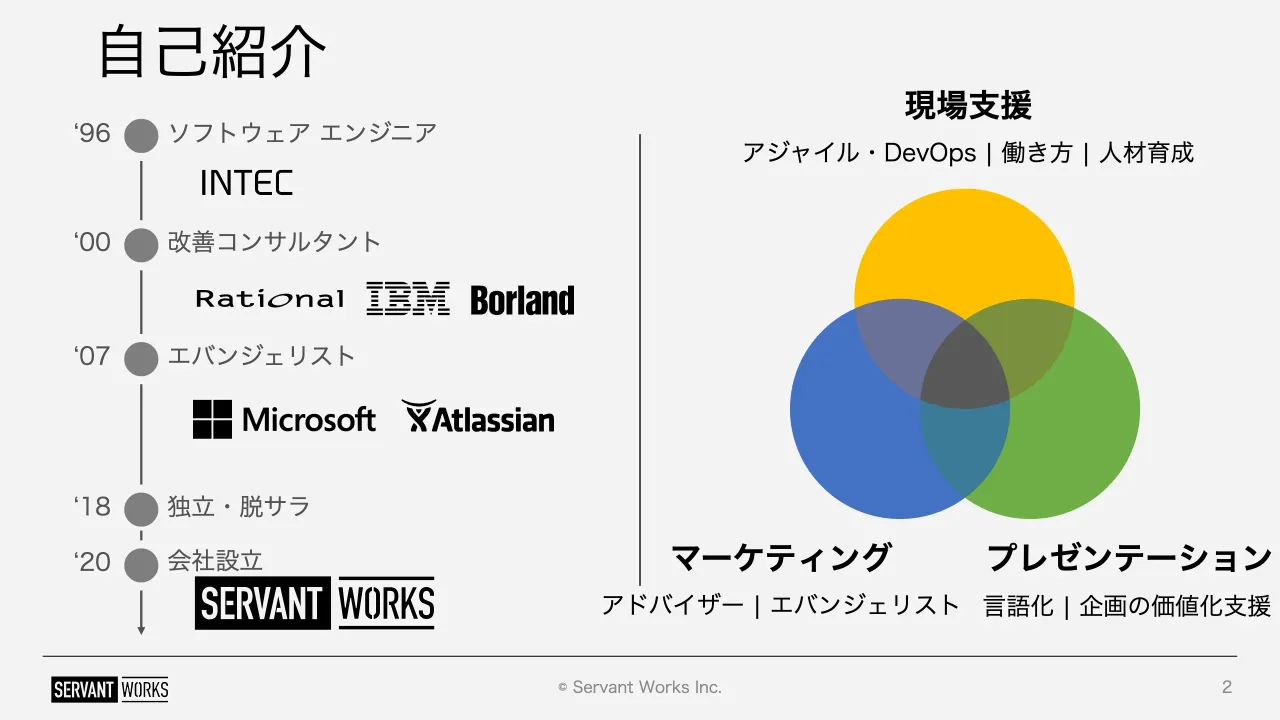 自己紹介

'96 ソフトウェア エンジニア

INTEC

'00 改善コンサルタント

Rational IBM Borland

'07 エバンジェリスト

Microsoft Atlassian

'18 独立・脱サラ

'20 会社設立

SERVANT WORKS

現場支援

アジャイル・DevOps | 働き方 | 人材育成

マーケティング

アドバイザー | エバンジェリスト

プレゼンテーション

言語化 | 企画の価値化支援

SERVANT WORKS

© Servant Works Inc.

2